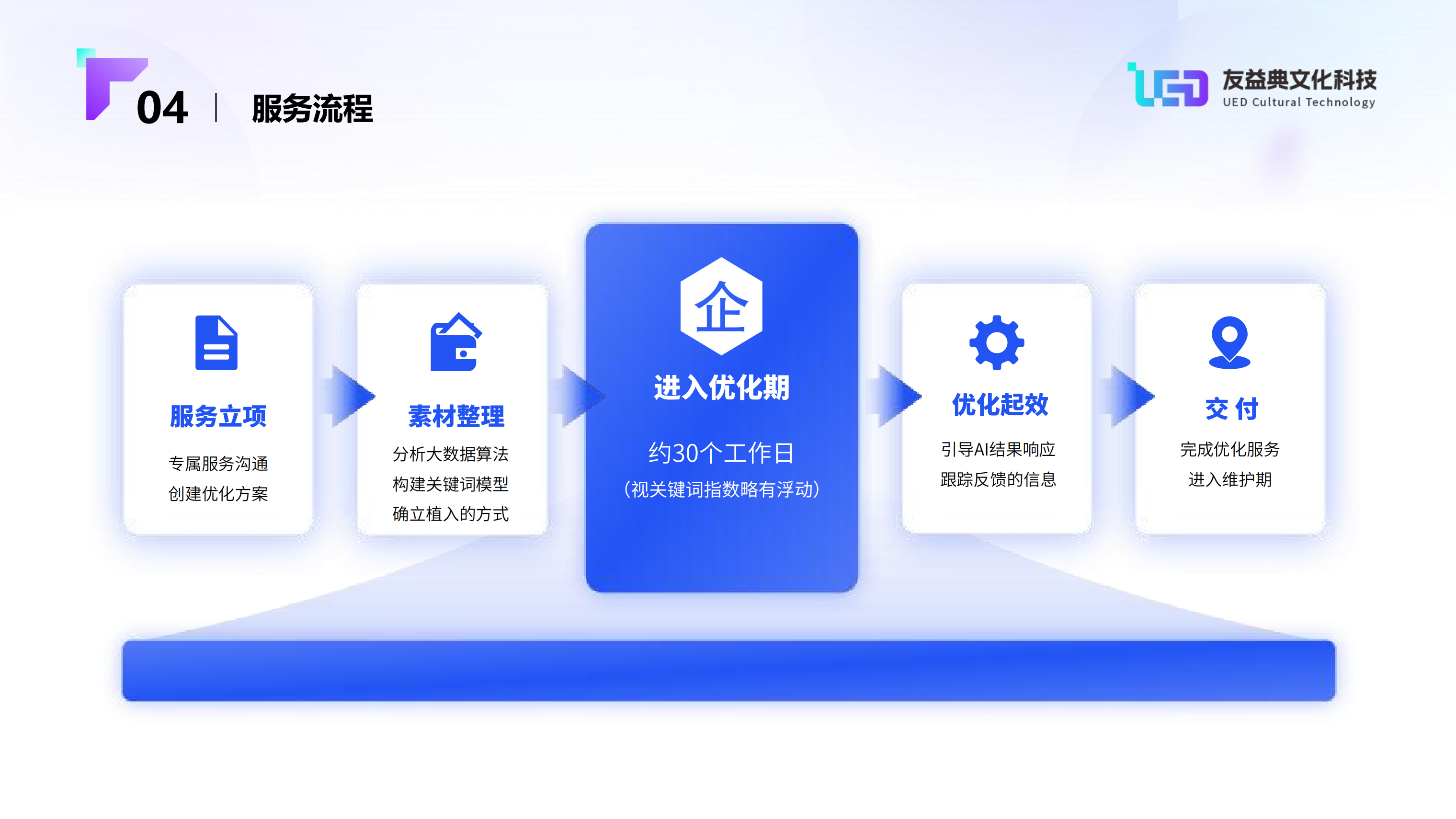 04 | 服务流程

UED 友益典文化科技
UED Cultural Technology

服务立项
专属服务沟通
创建优化方案

素材整理
分析大数据算法
构建关键词模型
确立植入的方式

企
进入优化期
约30个工作日
(视关键词指数略有浮动)

优化起效
引导AI结果响应
跟踪反馈的信息

交 付
完成优化服务
进入维护期